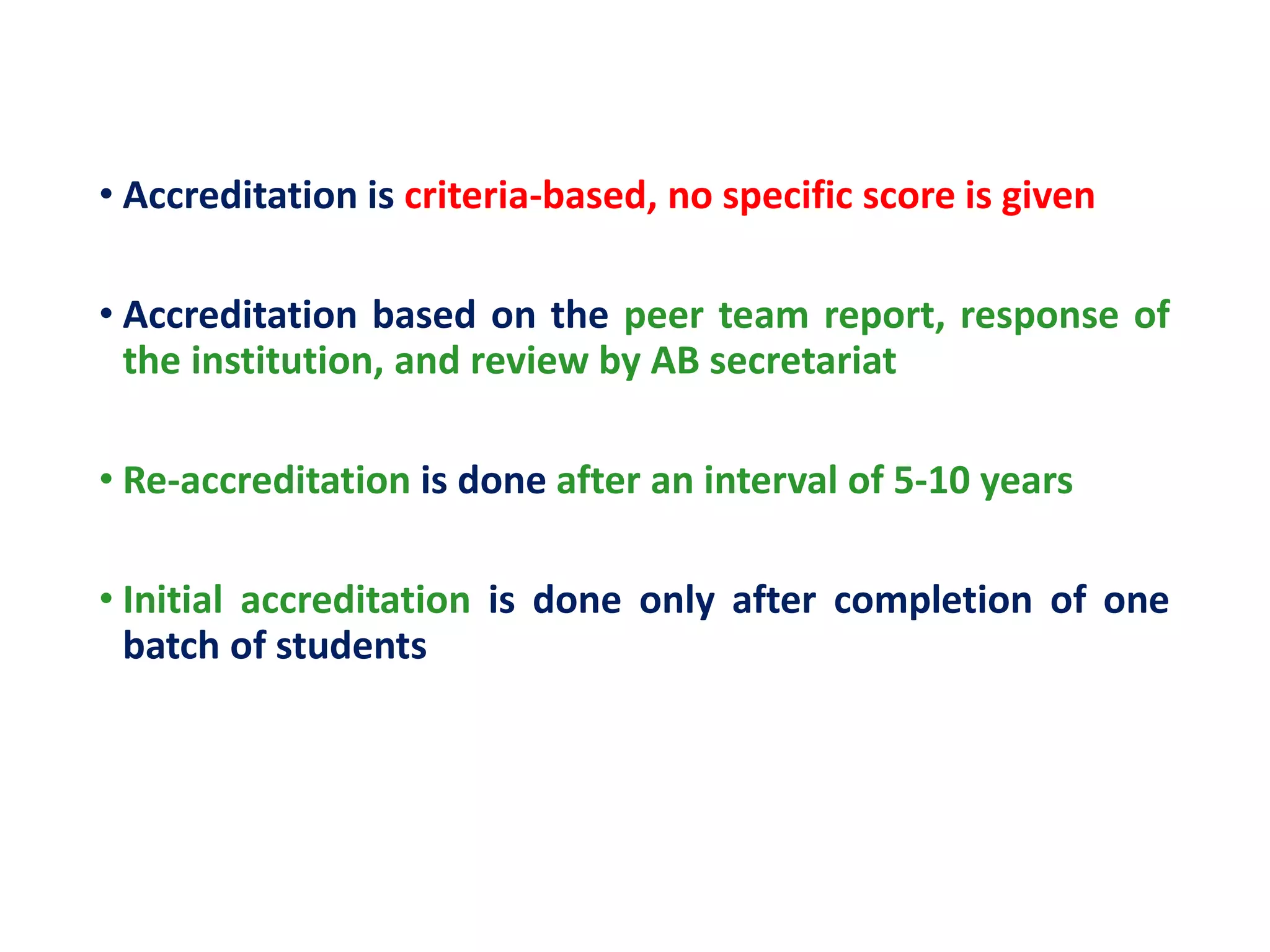 • Accreditation is criteria-based, no specific score is given

• Accreditation based on the peer team report, response of the institution, and review by AB secretariat

• Re-accreditation is done after an interval of 5-10 years

• Initial accreditation is done only after completion of one batch of students